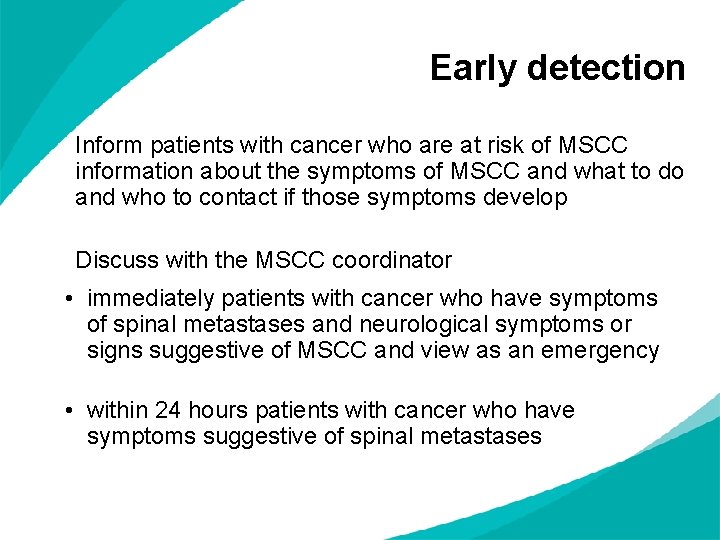 Early detection

Inform patients with cancer who are at risk of MSCC information about the symptoms of MSCC and what to do and who to contact if those symptoms develop

Discuss with the MSCC coordinator

• immediately patients with cancer who have symptoms of spinal metastases and neurological symptoms or signs suggestive of MSCC and view as an emergency

• within 24 hours patients with cancer who have symptoms suggestive of spinal metastases